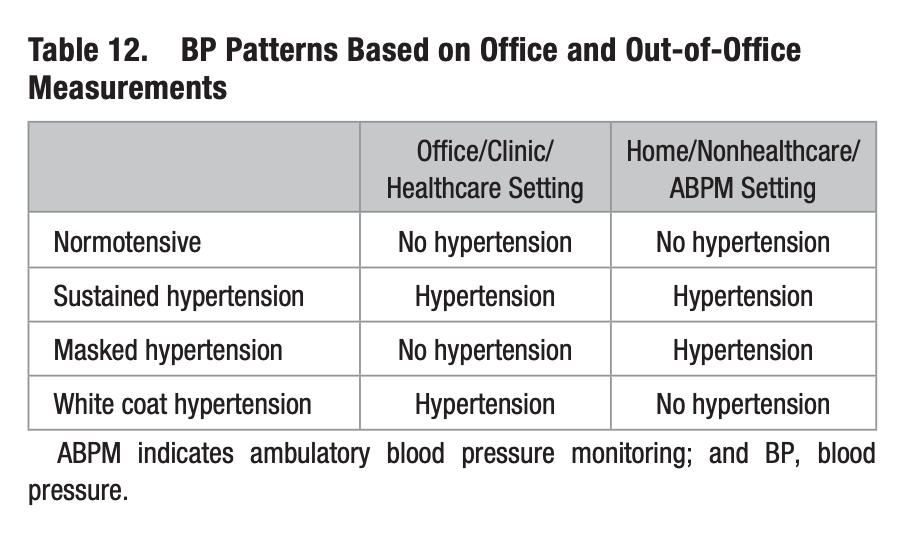 Table 12. BP Patterns Based on Office and Out-of-Office Measurements

| | Office/Clinic/ Healthcare Setting | Home/Nonhealthcare/ ABPM Setting |
|---|---|---|
| Normotensive | No hypertension | No hypertension |
| Sustained hypertension | Hypertension | Hypertension |
| Masked hypertension | No hypertension | Hypertension |
| White coat hypertension | Hypertension | No hypertension |

ABPM indicates ambulatory blood pressure monitoring; and BP, blood pressure.